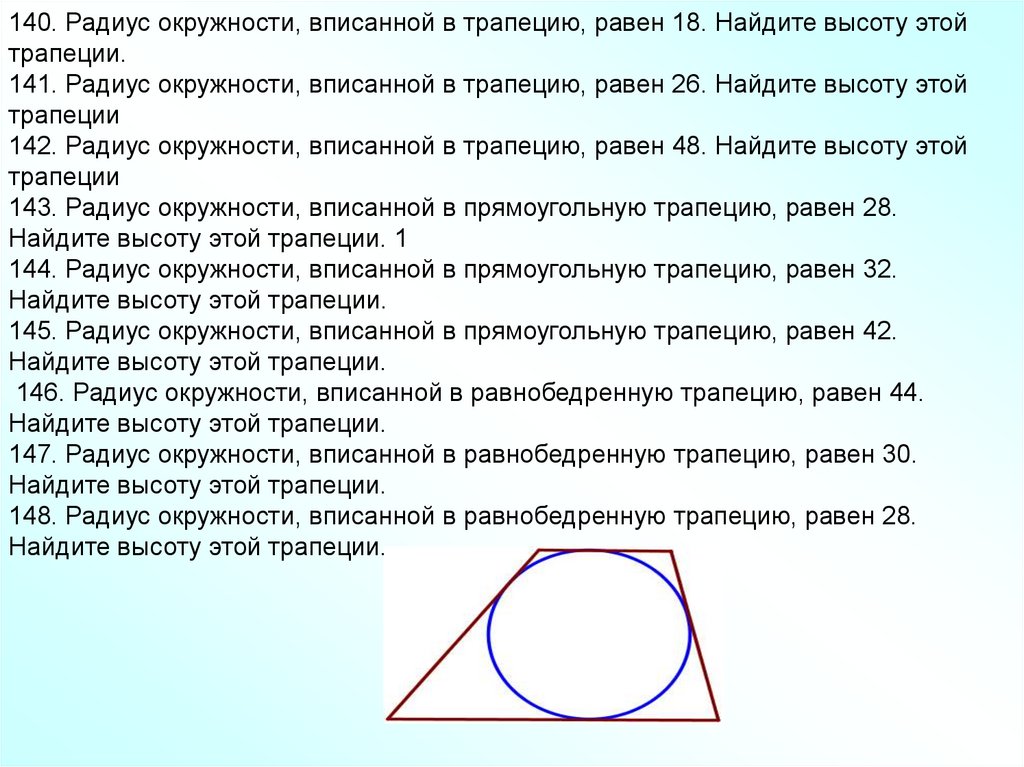 140. Радиус окружности, вписанной в трапецию, равен 18. Найдите высоту этой трапеции.
141. Радиус окружности, вписанной в трапецию, равен 26. Найдите высоту этой трапеции
142. Радиус окружности, вписанной в трапецию, равен 48. Найдите высоту этой трапеции
143. Радиус окружности, вписанной в прямоугольную трапецию, равен 28. Найдите высоту этой трапеции. 1
144. Радиус окружности, вписанной в прямоугольную трапецию, равен 32. Найдите высоту этой трапеции.
145. Радиус окружности, вписанной в прямоугольную трапецию, равен 42. Найдите высоту этой трапеции.
146. Радиус окружности, вписанной в равнобедренную трапецию, равен 44. Найдите высоту этой трапеции.
147. Радиус окружности, вписанной в равнобедренную трапецию, равен 30. Найдите высоту этой трапеции.
148. Радиус окружности, вписанной в равнобедренную трапецию, равен 28. Найдите высоту этой трапеции.